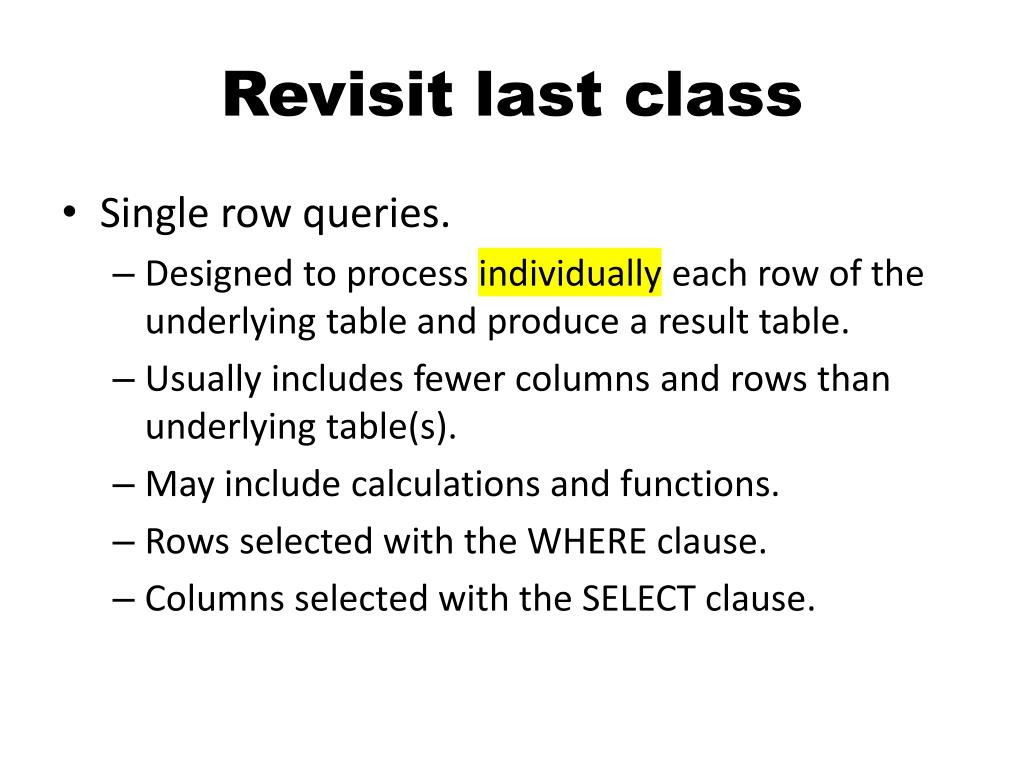 Revisit last class

• Single row queries.
– Designed to process individually each row of the underlying table and produce a result table.
– Usually includes fewer columns and rows than underlying table(s).
– May include calculations and functions.
– Rows selected with the WHERE clause.
– Columns selected with the SELECT clause.